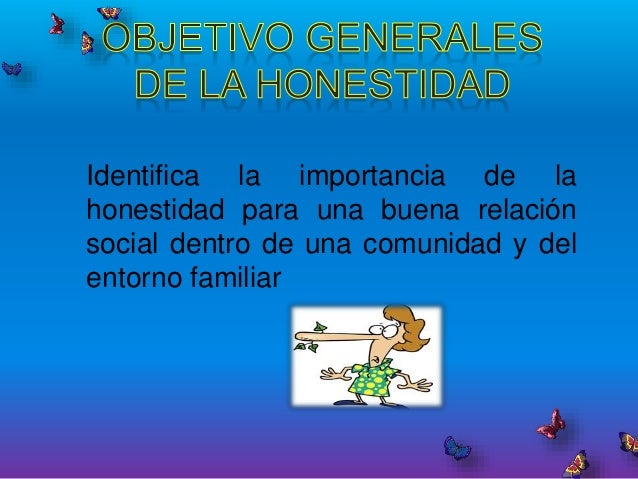 OBJETIVO GENERALES DE LA HONESTIDAD

Identifica la importancia de la honestidad para una buena relación social dentro de una comunidad y del entorno familiar